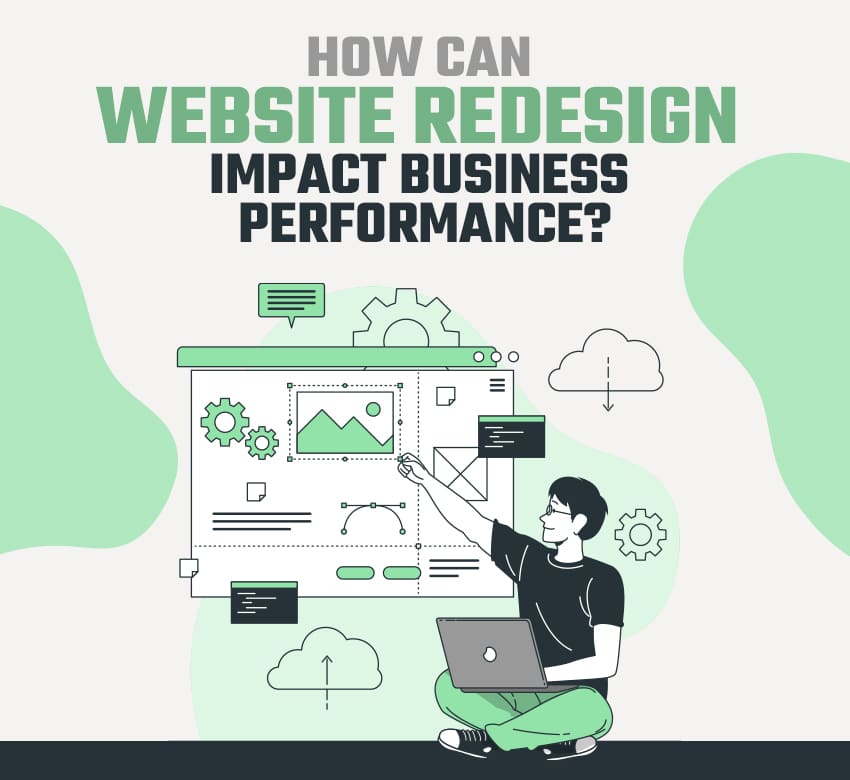 HOW CAN
WEBSITE REDESIGN
IMPACT BUSINESS
PERFORMANCE?